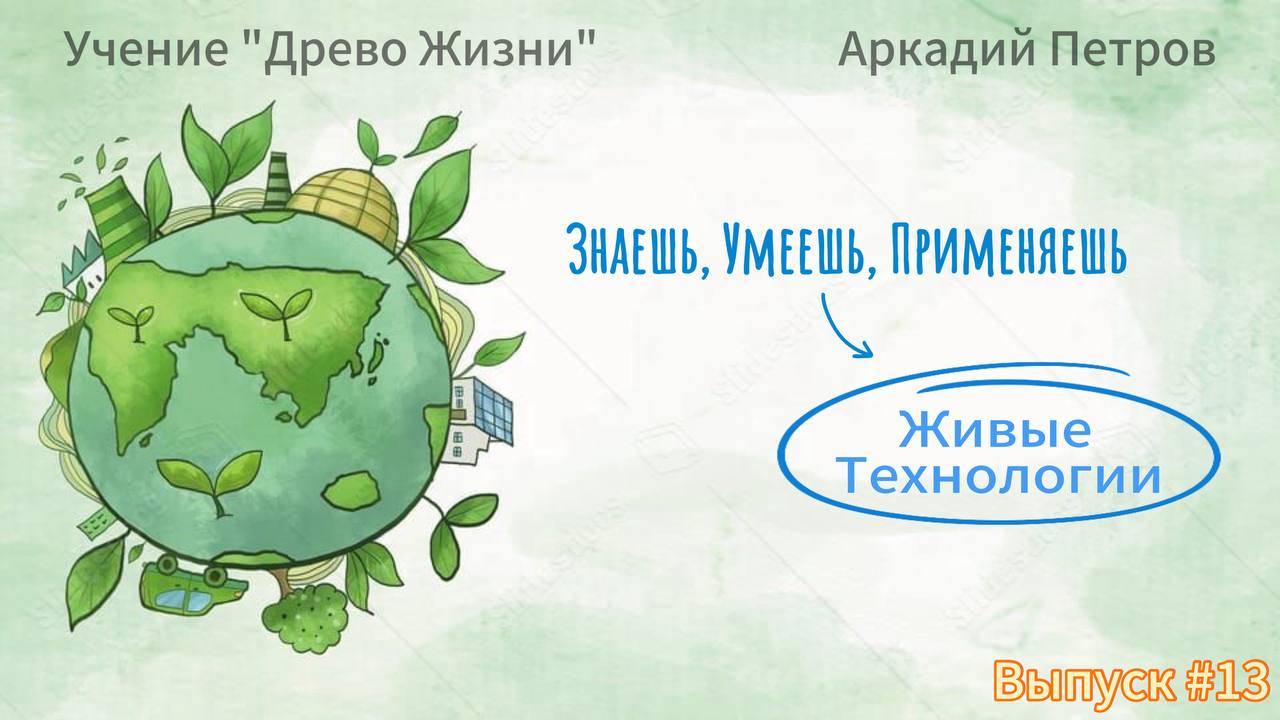 Учение "Древо Жизни"

Аркадий Петров

Знаешь, Умеешь, Применяешь

Живые Технологии

Выпуск #13